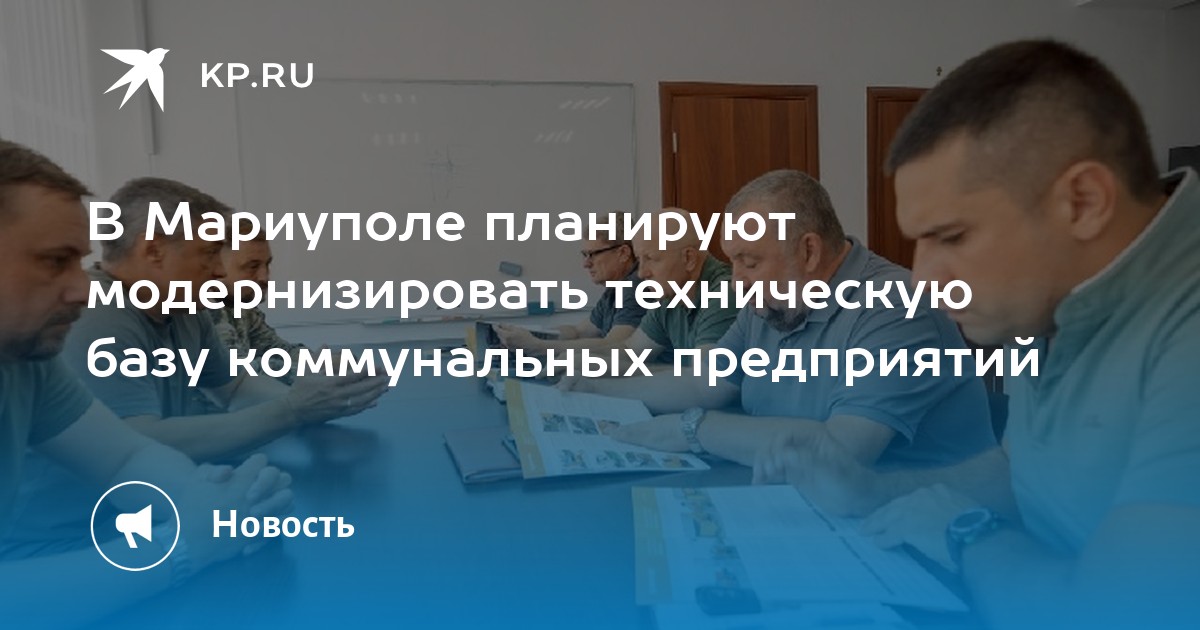 KP.RU

В Мариуполе планируют модернизировать техническую базу коммунальных предприятий

Новость